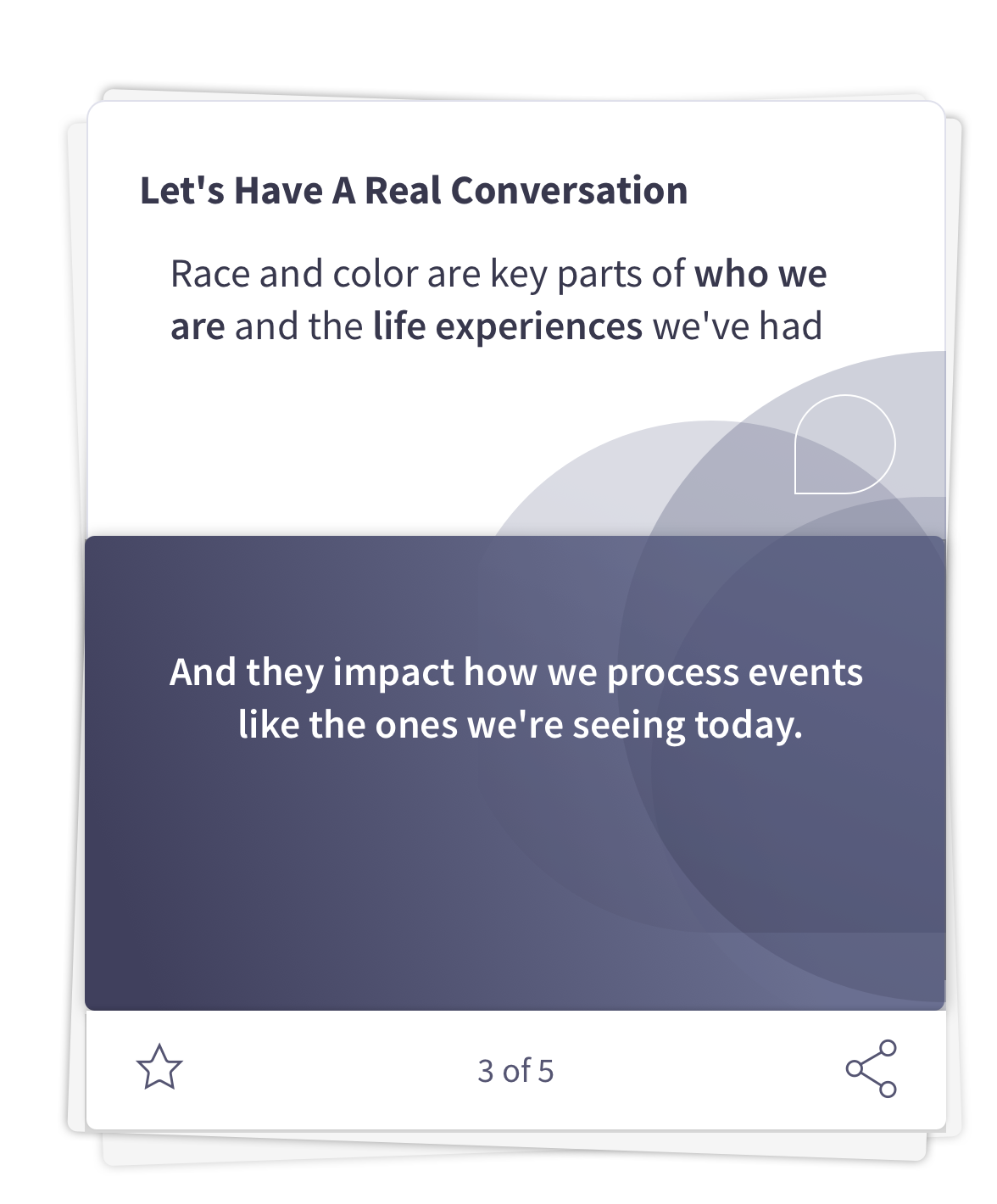 Let's Have A Real Conversation

Race and color are key parts of who we are and the life experiences we've had

And they impact how we process events like the ones we're seeing today.

3 of 5